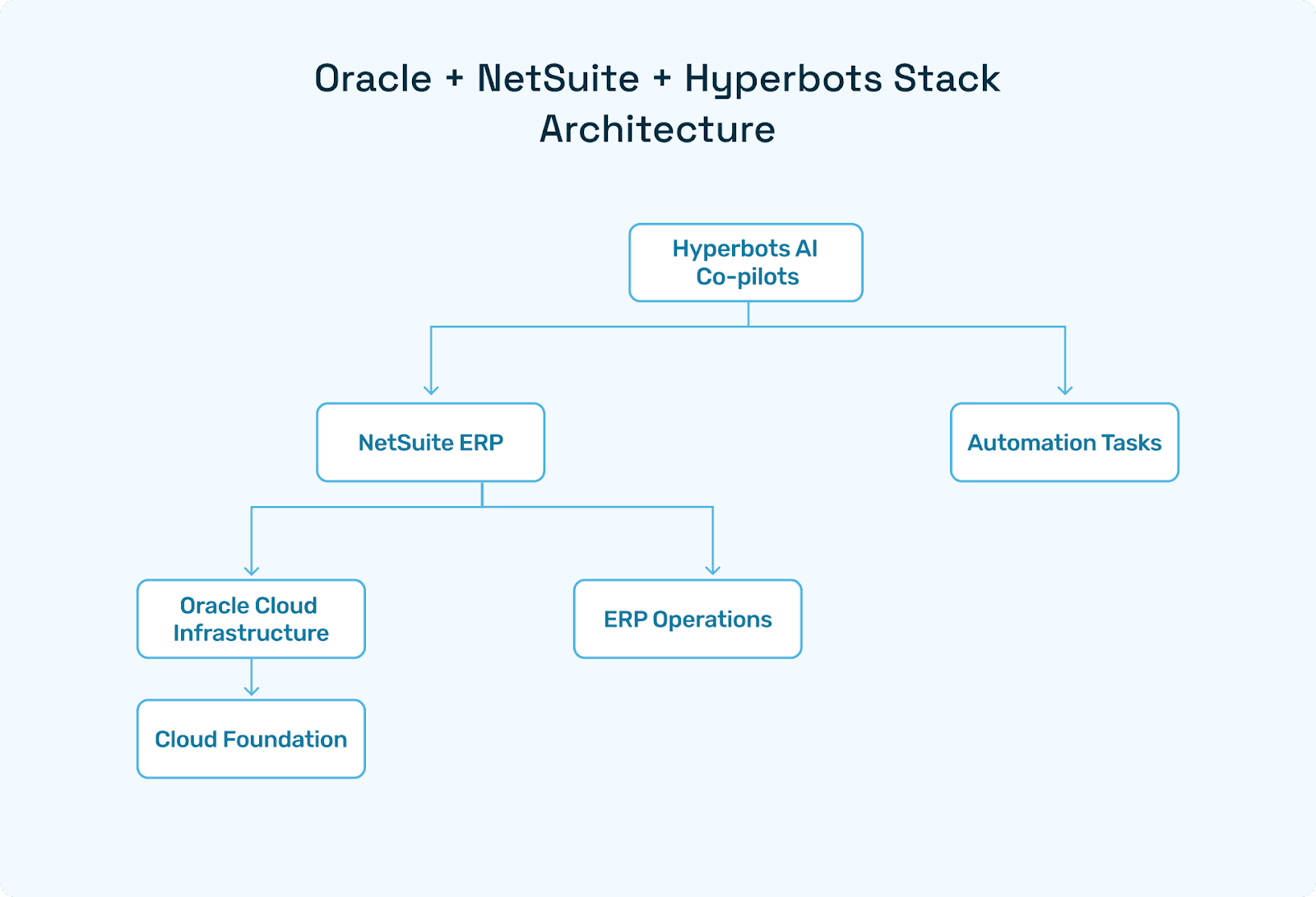 Oracle + NetSuite + Hyperbots Stack Architecture

Hyperbots AI Co-pilots

NetSuite ERP

Automation Tasks

Oracle Cloud Infrastructure

ERP Operations

Cloud Foundation